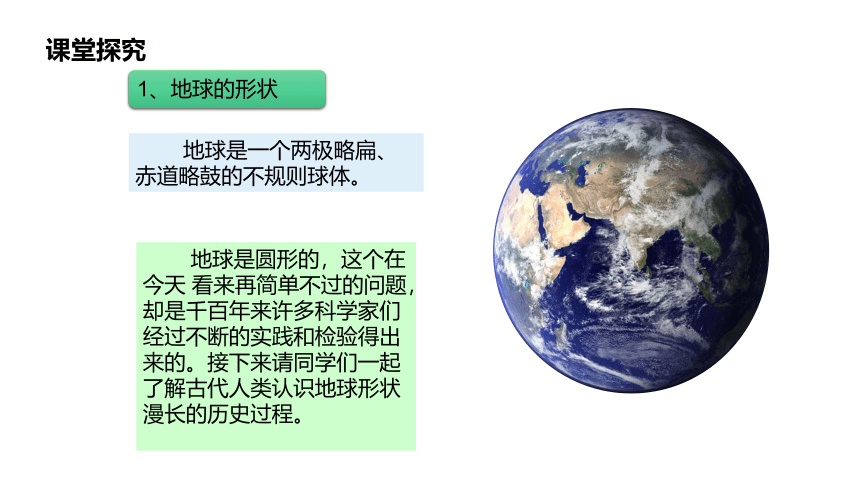 课堂探究

1、地球的形状

地球是一个两极略扁、赤道略鼓的不规则球体。

地球是圆形的，这个在今天 看来再简单不过的问题，却是千百年来许多科学家们经过不断的实践和检验得出来的。接下来请同学们一起了解古代人类认识地球形状漫长的历史过程。